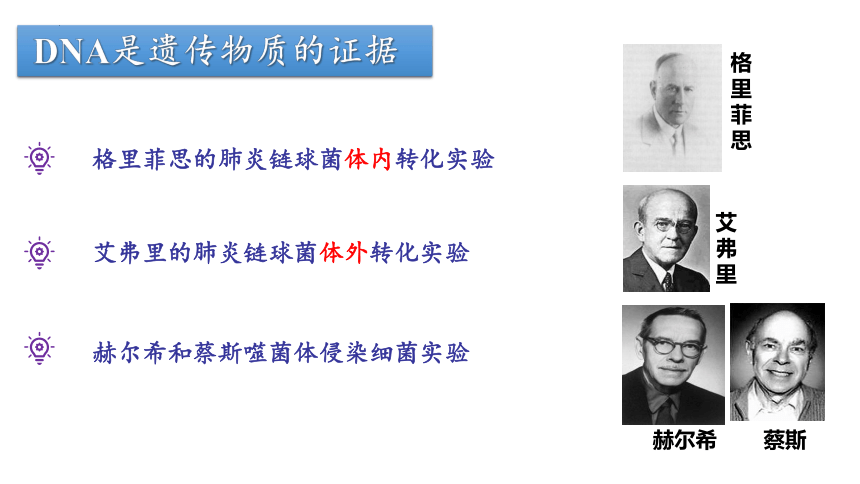 DNA是遗传物质的证据

格里菲思的肺炎链球菌体内转化实验

艾弗里的肺炎链球菌体外转化实验

赫尔希和蔡斯噬菌体侵染细菌实验

格里菲思

艾弗里

赫尔希

蔡斯